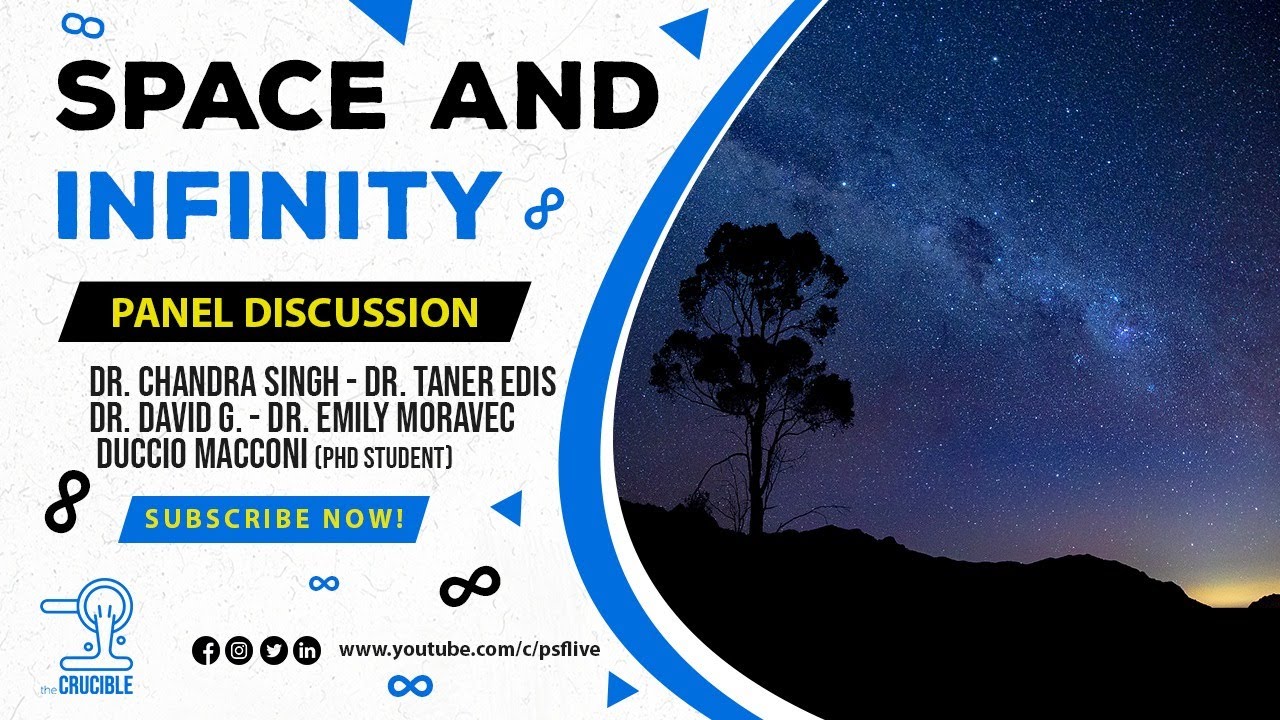 SPACE AND INFINITY

PANEL DISCUSSION

DR. CHANDRA SINGH - DR. TANER EDIS
DR. DAVID G. - DR. EMILY MORAVEC
DUCCIO MACCONI (PHD STUDENT)

SUBSCRIBE NOW!

the CRUCIBLE

www.youtube.com/c/psflive